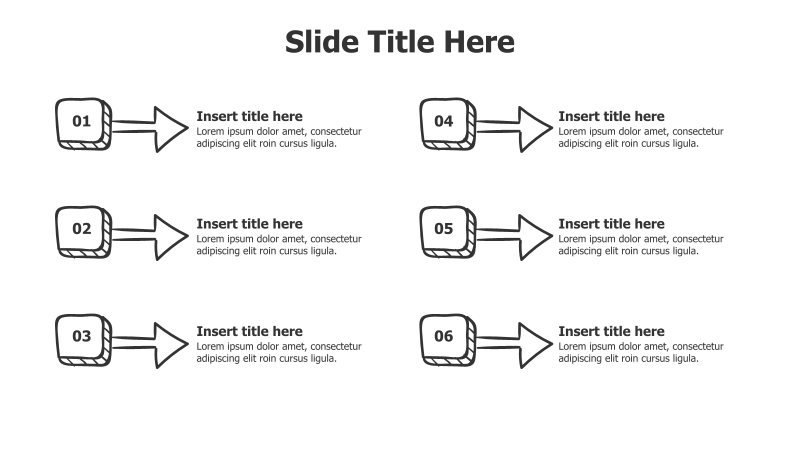 Slide Title Here

01

Insert title here
Lorem ipsum dolor amet, consectetur adipiscing elit roin cursus ligula.

02

Insert title here
Lorem ipsum dolor amet, consectetur adipiscing elit roin cursus ligula.

03

Insert title here
Lorem ipsum dolor amet, consectetur adipiscing elit roin cursus ligula.

04

Insert title here
Lorem ipsum dolor amet, consectetur adipiscing elit roin cursus ligula.

05

Insert title here
Lorem ipsum dolor amet, consectetur adipiscing elit roin cursus ligula.

06

Insert title here
Lorem ipsum dolor amet, consectetur adipiscing elit roin cursus ligula.